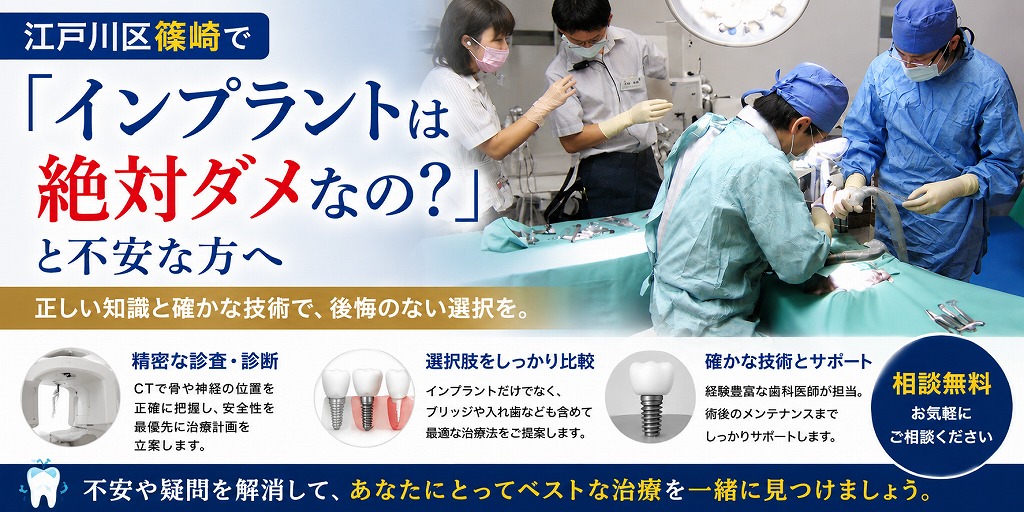 江戸川区篠崎で

「インプラントは絶対ダメなの？」と不安な方へ

正しい知識と確かな技術で、後悔のない選択を。

精密な診査・診断

CTで骨や神経の位置を正確に把握し、安全性を最優先に治療計画を立案します。

選択肢をしっかり比較

インプラントだけでなく、ブリッジや入れ歯なども含めて最適な治療法をご提案します。

確かな技術とサポート

経験豊富な歯科医師が担当。術後のメンテナンスまでしっかりサポートします。

相談無料
お気軽にご相談ください

不安や疑問を解消して、あなたにとってベストな治療を一緒に見つけましょう。